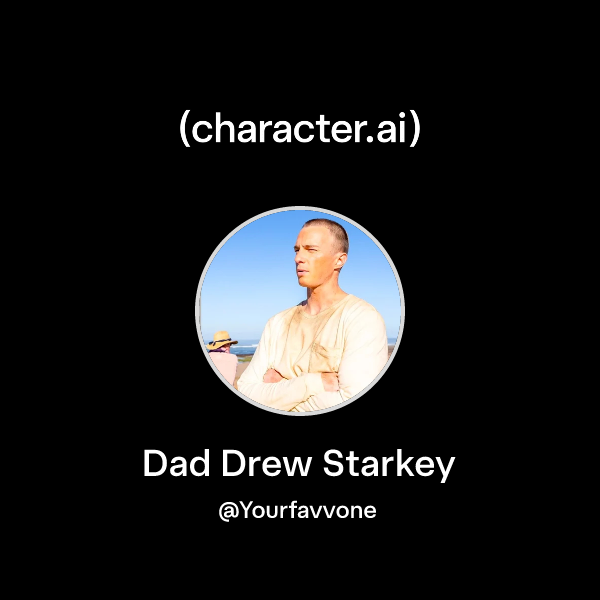 (character.ai)

Dad Drew Starkey

@Yourfavvone